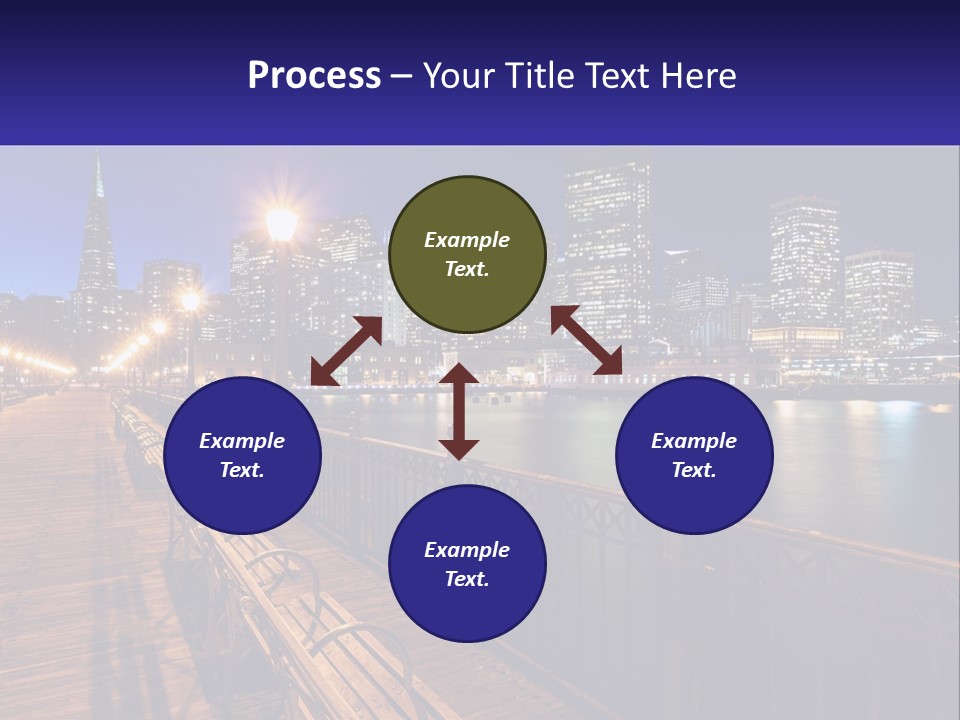 Process – Your Title Text Here

Example Text.

Example Text.

Example Text.

Example Text.